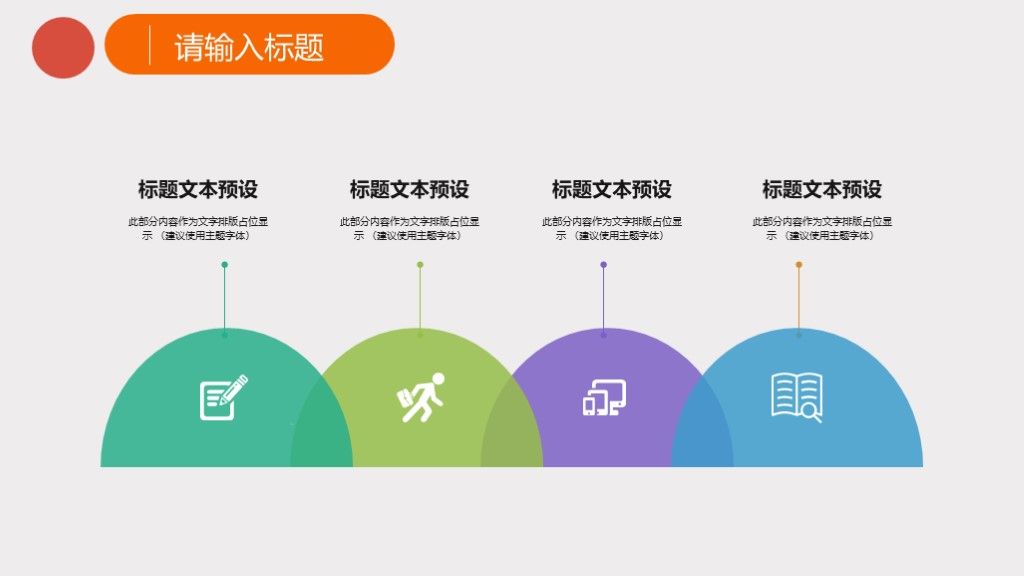 请输入标题

标题文本预设

此部分内容作为文字排版占位显示 （建议使用主题字体）

标题文本预设

此部分内容作为文字排版占位显示 （建议使用主题字体）

标题文本预设

此部分内容作为文字排版占位显示 （建议使用主题字体）

标题文本预设

此部分内容作为文字排版占位显示 （建议使用主题字体）